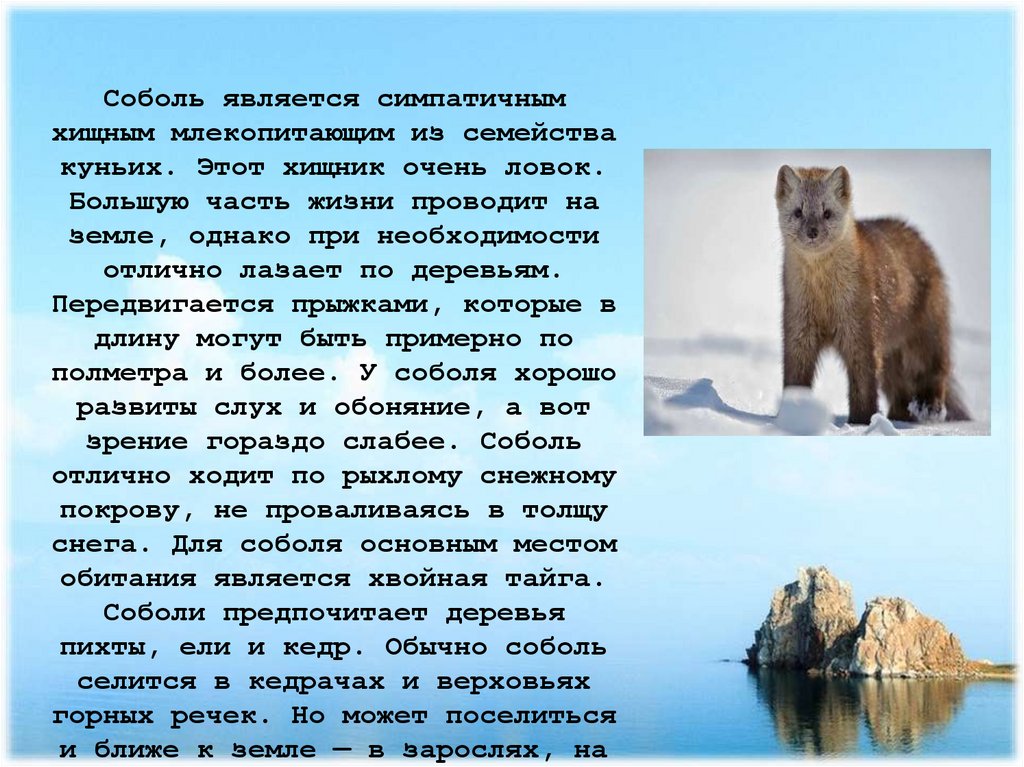 Соболь является симпатичным хищным млекопитающим из семейства куньих. Этот хищник очень ловок. Большую часть жизни проводит на земле, однако при необходимости отлично лазает по деревьям. Передвигается прыжками, которые в длину могут быть примерно по полметра и более. У соболя хорошо развиты слух и обоняние, а вот зрение гораздо слабее. Соболь отлично ходит по рыхлому снежному покрову, не проваливаясь в толщу снега. Для соболя основным местом обитания является хвойная тайга. Соболи предпочитает деревья пихты, ели и кедр. Обычно соболь селится в кедрачах и верховьях горных речек. Но может поселиться и ближе к земле — в зарослях, на